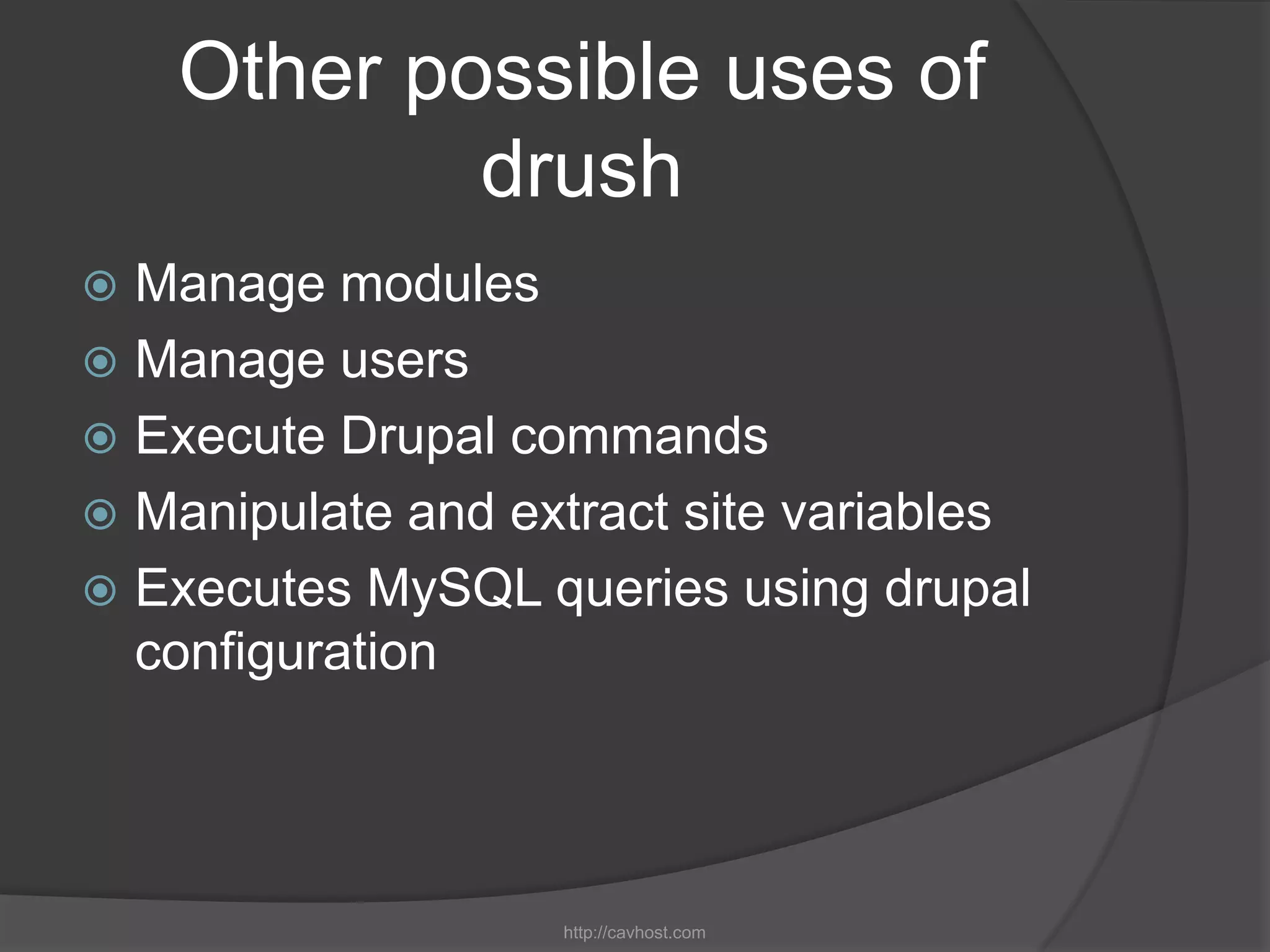 Other possible uses of drush

Manage modules
Manage users
Execute Drupal commands
Manipulate and extract site variables
Executes MySQL queries using drupal configuration

http://cavhost.com